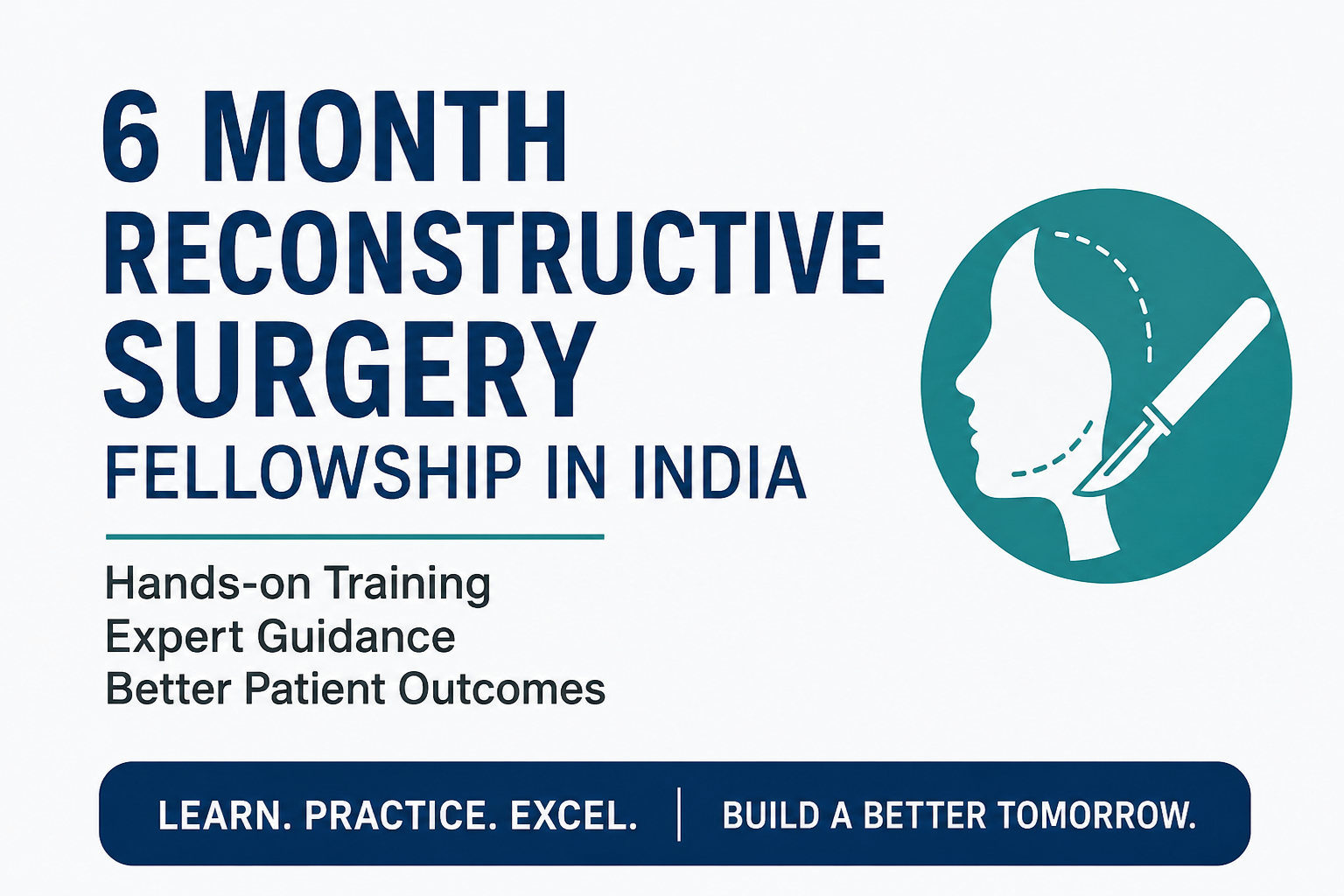 6 MONTH RECONSTRUCTIVE SURGERY FELLOWSHIP IN INDIA

Hands-on Training
Expert Guidance
Better Patient Outcomes

LEARN. PRACTICE. EXCEL. | BUILD A BETTER TOMORROW.